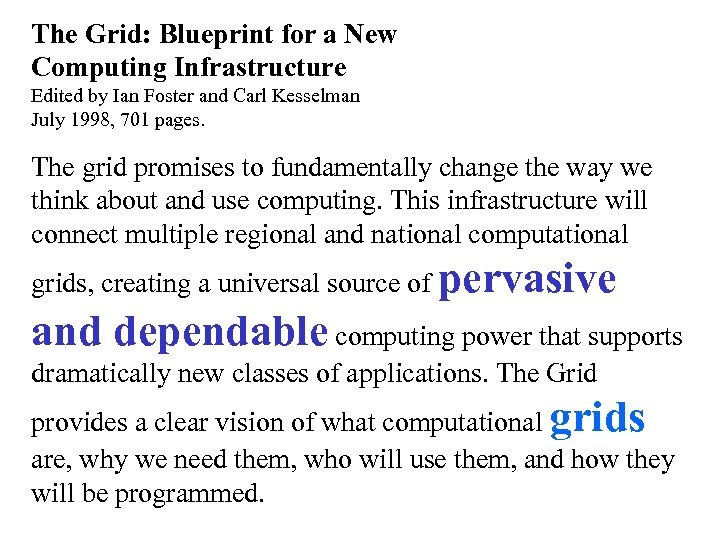 The Grid: Blueprint for a New Computing Infrastructure
Edited by Ian Foster and Carl Kesselman
July 1998, 701 pages.

The grid promises to fundamentally change the way we think about and use computing. This infrastructure will connect multiple regional and national computational grids, creating a universal source of pervasive and dependable computing power that supports dramatically new classes of applications. The Grid provides a clear vision of what computational grids are, why we need them, who will use them, and how they will be programmed.